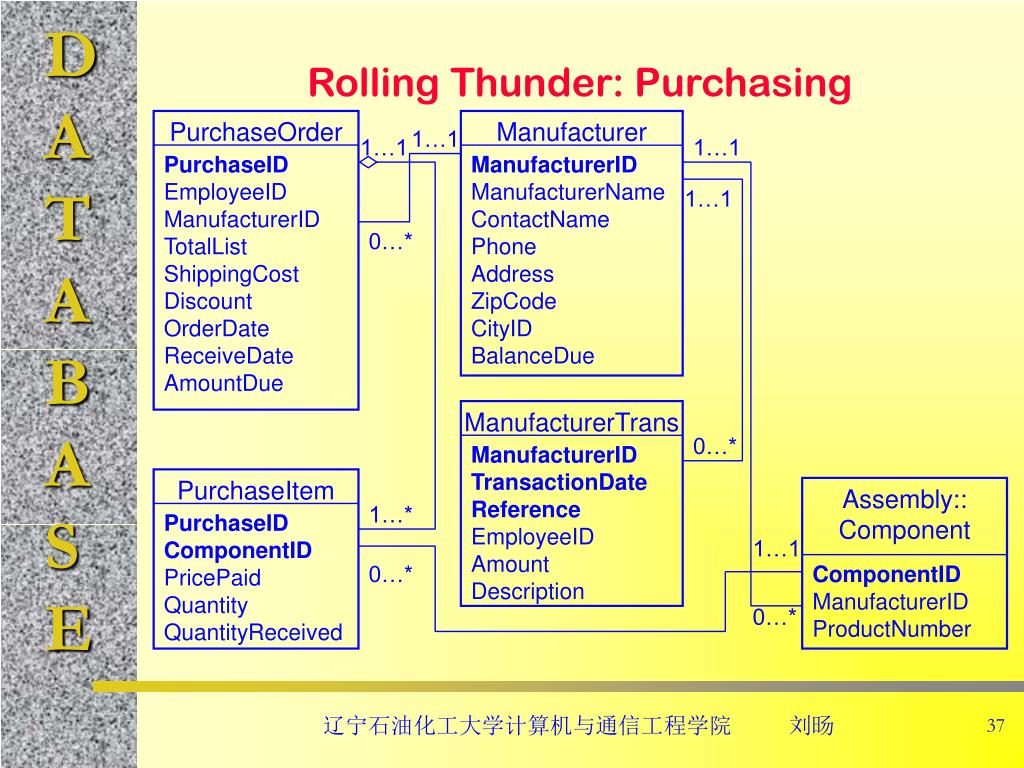 D A T A B A S E

Rolling Thunder: Purchasing

PurchaseOrder
PurchaseID
EmployeeID
ManufacturerID
TotalList
ShippingCost
Discount
OrderDate
ReceiveDate
AmountDue

1…1
1…1
0…*

Manufacturer
ManufacturerID
ManufacturerName
ContactName
Phone
Address
ZipCode
CityID
BalanceDue

1…1
1…1

ManufacturerTrans
ManufacturerID
TransactionDate
Reference
EmployeeID
Amount
Description

0…*

PurchaseItem
PurchaseID
ComponentID
PricePaid
Quantity
QuantityReceived

1…*
0…*

Assembly:: Component
ComponentID
ManufacturerID
ProductNumber

1…1
0…*

辽宁石油化工大学计算机与通信工程学院 刘旸 37